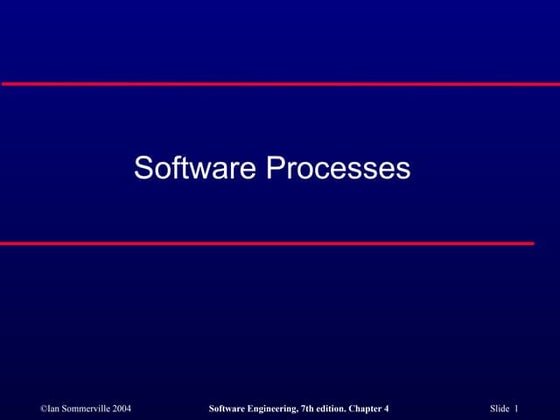 Software Processes

©Ian Sommerville 2004

Software Engineering, 7th edition. Chapter 4

Slide 1